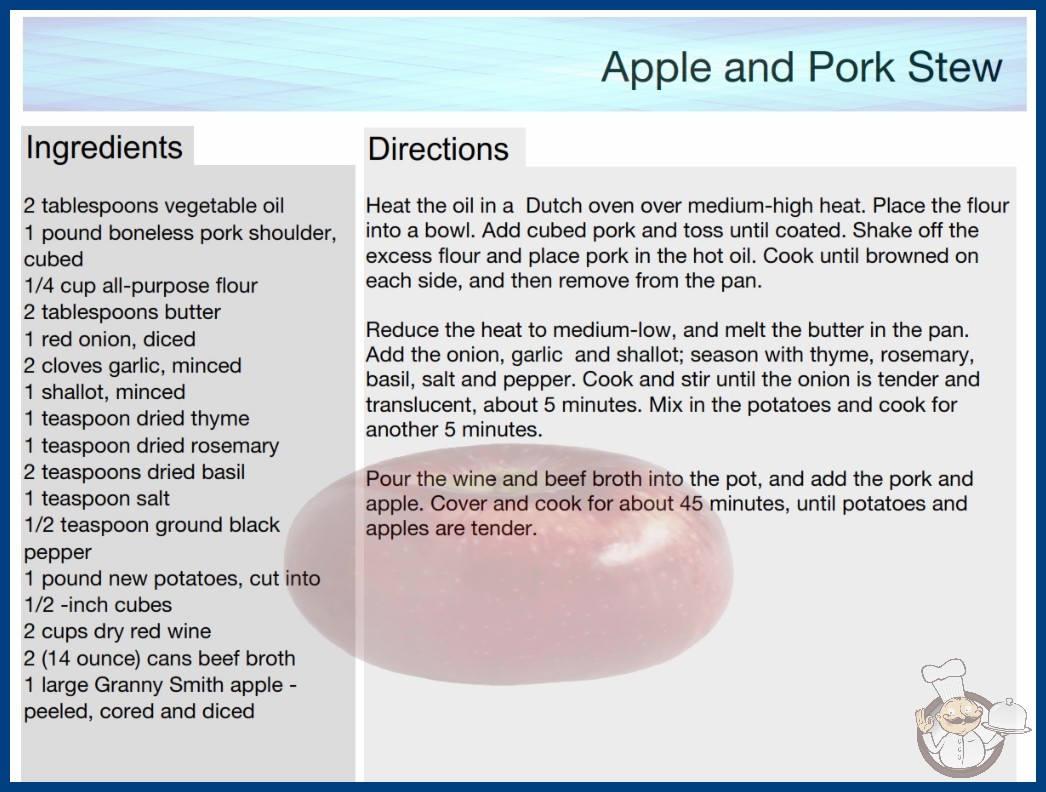 Apple and Pork Stew

Ingredients

2 tablespoons vegetable oil
1 pound boneless pork shoulder, cubed
1/4 cup all-purpose flour
2 tablespoons butter
1 red onion, diced
2 cloves garlic, minced
1 shallot, minced
1 teaspoon dried thyme
1 teaspoon dried rosemary
2 teaspoons dried basil
1 teaspoon salt
1/2 teaspoon ground black pepper
1 pound new potatoes, cut into 1/2 -inch cubes
2 cups dry red wine
2 (14 ounce) cans beef broth
1 large Granny Smith apple - peeled, cored and diced

Directions

Heat the oil in a Dutch oven over medium-high heat. Place the flour into a bowl. Add cubed pork and toss until coated. Shake off the excess flour and place pork in the hot oil. Cook until browned on each side, and then remove from the pan.

Reduce the heat to medium-low, and melt the butter in the pan. Add the onion, garlic and shallot; season with thyme, rosemary, basil, salt and pepper. Cook and stir until the onion is tender and translucent, about 5 minutes. Mix in the potatoes and cook for another 5 minutes.

Pour the wine and beef broth into the pot, and add the pork and apple. Cover and cook for about 45 minutes, until potatoes and apples are tender.